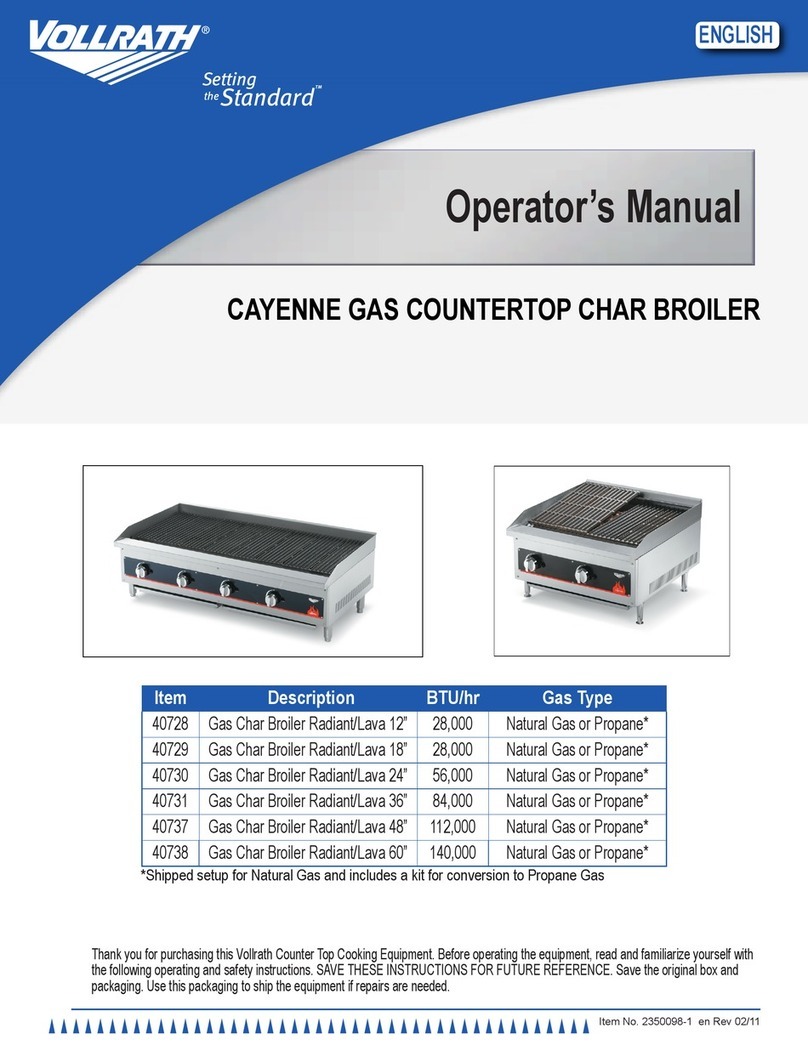 VOLLRATH®

Setting the Standard™

ENGLISH

Operator's Manual

CAYENNE GAS COUNTERTOP CHAR BROILER

| Item | Description | BTU/hr | Gas Type |
|---|---|---|---|
| 40728 | Gas Char Broiler Radiant/Lava 12" | 28,000 | Natural Gas or Propane* |
| 40729 | Gas Char Broiler Radiant/Lava 18" | 28,000 | Natural Gas or Propane* |
| 40730 | Gas Char Broiler Radiant/Lava 24" | 56,000 | Natural Gas or Propane* |
| 40731 | Gas Char Broiler Radiant/Lava 36" | 84,000 | Natural Gas or Propane* |
| 40737 | Gas Char Broiler Radiant/Lava 48" | 112,000 | Natural Gas or Propane* |
| 40738 | Gas Char Broiler Radiant/Lava 60" | 140,000 | Natural Gas or Propane* |

*Shipped setup for Natural Gas and includes a kit for conversion to Propane Gas

Thank you for purchasing this Vollrath Counter Top Cooking Equipment. Before operating the equipment, read and familiarize yourself with the following operating and safety instructions. SAVE THESE INSTRUCTIONS FOR FUTURE REFERENCE. Save the original box and packaging. Use this packaging to ship the equipment if repairs are needed.

Item No. 2350098-1 en Rev 02/11